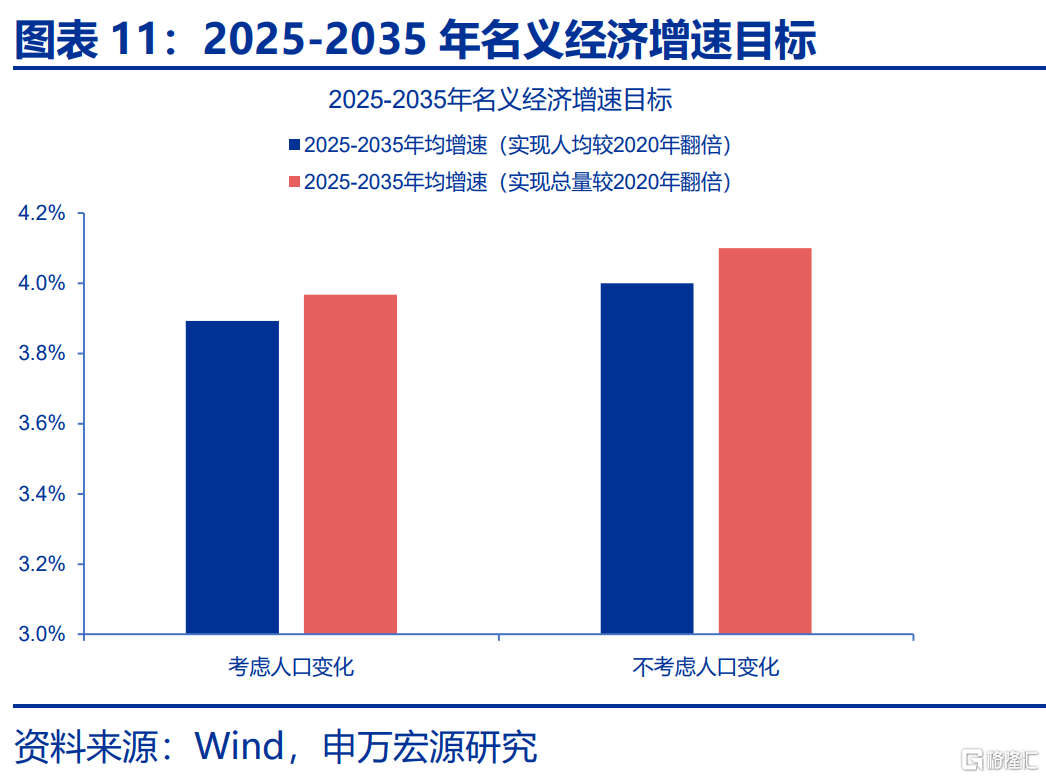 图表 11：2025-2035 年名义经济增速目标

2025-2035年名义经济增速目标

2025-2035年均增速（实现人均较2020年翻倍）
2025-2035年均增速（实现总量较2020年翻倍）

4.2%
4.0%
3.8%
3.6%
3.4%
3.2%
3.0%

考虑人口变化
不考虑人口变化

资料来源：Wind，申万宏源研究

格隆汇